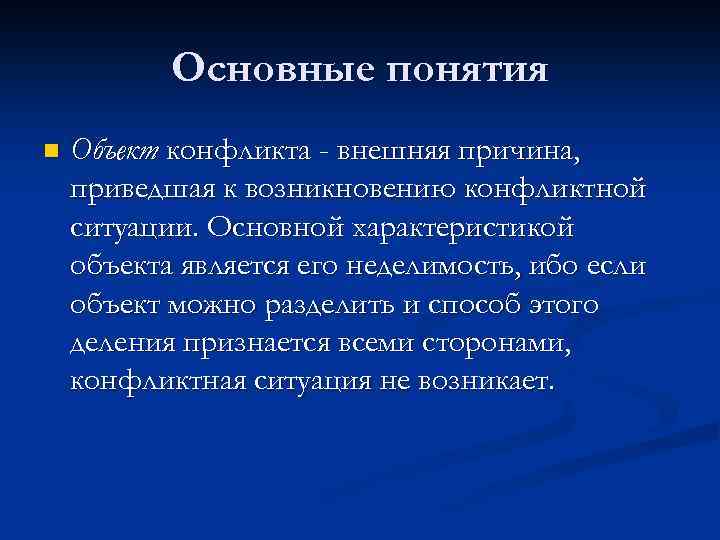 Основные понятия

Объект конфликта - внешняя причина, приведшая к возникновению конфликтной ситуации. Основной характеристикой объекта является его неделимость, ибо если объект можно разделить и способ этого деления признается всеми сторонами, конфликтная ситуация не возникает.